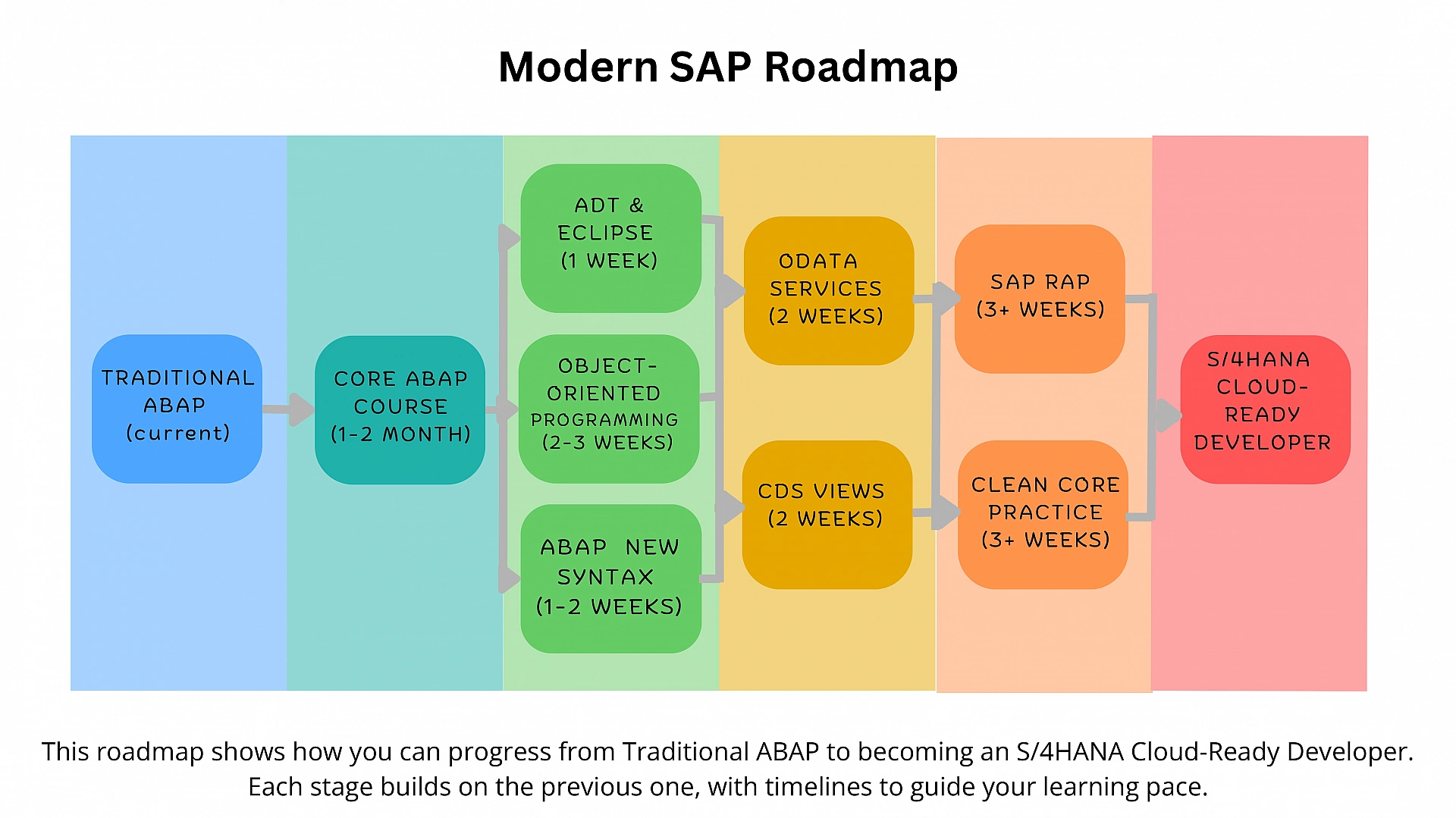 Modern SAP Roadmap

TRADITIONAL ABAP (current)

CORE ABAP COURSE (1-2 MONTH)

ADT & ECLIPSE (1 WEEK)

OBJECT-ORIENTED PROGRAMMING (2-3 WEEKS)

ABAP NEW SYNTAX (1-2 WEEKS)

ODATA SERVICES (2 WEEKS)

CDS VIEWS (2 WEEKS)

SAP RAP (3+ WEEKS)

CLEAN CORE PRACTICE (3+ WEEKS)

S/4HANA CLOUD-READY DEVELOPER

This roadmap shows how you can progress from Traditional ABAP to becoming an S/4HANA Cloud-Ready Developer. Each stage builds on the previous one, with timelines to guide your learning pace.